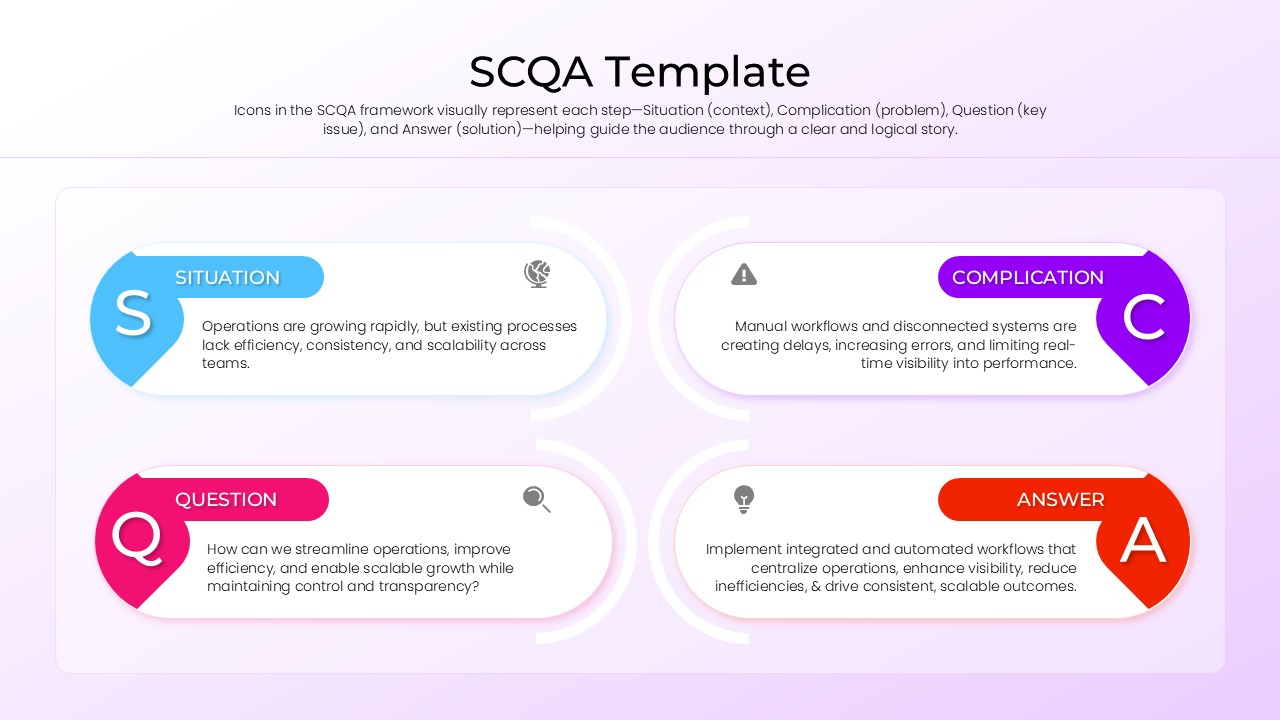 SCQA Template

Icons in the SCQA framework visually represent each step—Situation (context), Complication (problem), Question (key issue), and Answer (solution)—helping guide the audience through a clear and logical story.

S

SITUATION

Operations are growing rapidly, but existing processes lack efficiency, consistency, and scalability across teams.

COMPLICATION

C

Manual workflows and disconnected systems are creating delays, increasing errors, and limiting real-time visibility into performance.

Q

QUESTION

How can we streamline operations, improve efficiency, and enable scalable growth while maintaining control and transparency?

ANSWER

A

Implement integrated and automated workflows that centralize operations, enhance visibility, reduce inefficiencies, & drive consistent, scalable outcomes.